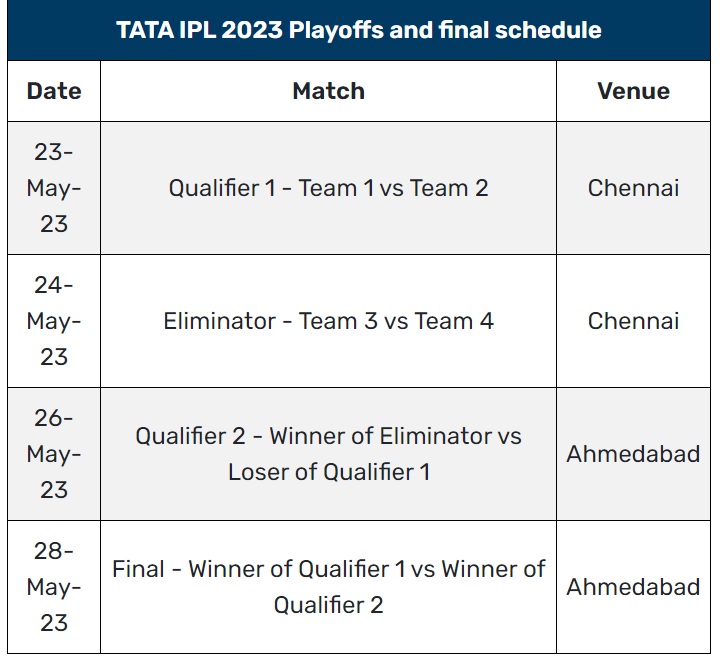 TATA IPL 2023 Playoffs and final schedule

| Date | Match | Venue |
|---|---|---|
| 23-May-23 | Qualifier 1 - Team 1 vs Team 2 | Chennai |
| 24-May-23 | Eliminator - Team 3 vs Team 4 | Chennai |
| 26-May-23 | Qualifier 2 - Winner of Eliminator vs Loser of Qualifier 1 | Ahmedabad |
| 28-May-23 | Final - Winner of Qualifier 1 vs Winner of Qualifier 2 | Ahmedabad |